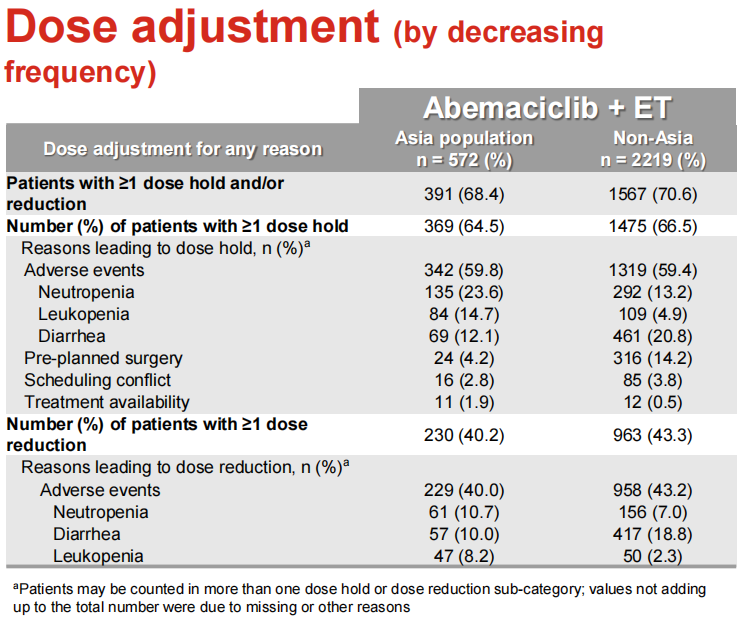 Dose adjustment (by decreasing frequency)

| Dose adjustment for any reason | Abemaciclib + ET Asia population n = 572 (%) | Abemaciclib + ET Non-Asia n = 2219 (%) |
|---|---|---|
| Patients with ≥1 dose hold and/or reduction | 391 (68.4) | 1567 (70.6) |
| Number (%) of patients with ≥1 dose hold | 369 (64.5) | 1475 (66.5) |
| Reasons leading to dose hold, n (%)$^a$ | | |
| Adverse events | 342 (59.8) | 1319 (59.4) |
| Neutropenia | 135 (23.6) | 292 (13.2) |
| Leukopenia | 84 (14.7) | 109 (4.9) |
| Diarrhea | 69 (12.1) | 461 (20.8) |
| Pre-planned surgery | 24 (4.2) | 316 (14.2) |
| Scheduling conflict | 16 (2.8) | 85 (3.8) |
| Treatment availability | 11 (1.9) | 12 (0.5) |
| Number (%) of patients with ≥1 dose reduction | 230 (40.2) | 963 (43.3) |
| Reasons leading to dose reduction, n (%)$^a$ | | |
| Adverse events | 229 (40.0) | 958 (43.2) |
| Neutropenia | 61 (10.7) | 156 (7.0) |
| Diarrhea | 57 (10.0) | 417 (18.8) |
| Leukopenia | 47 (8.2) | 50 (2.3) |

$^a$Patients may be counted in more than one dose hold or dose reduction sub-category; values not adding up to the total number were due to missing or other reasons